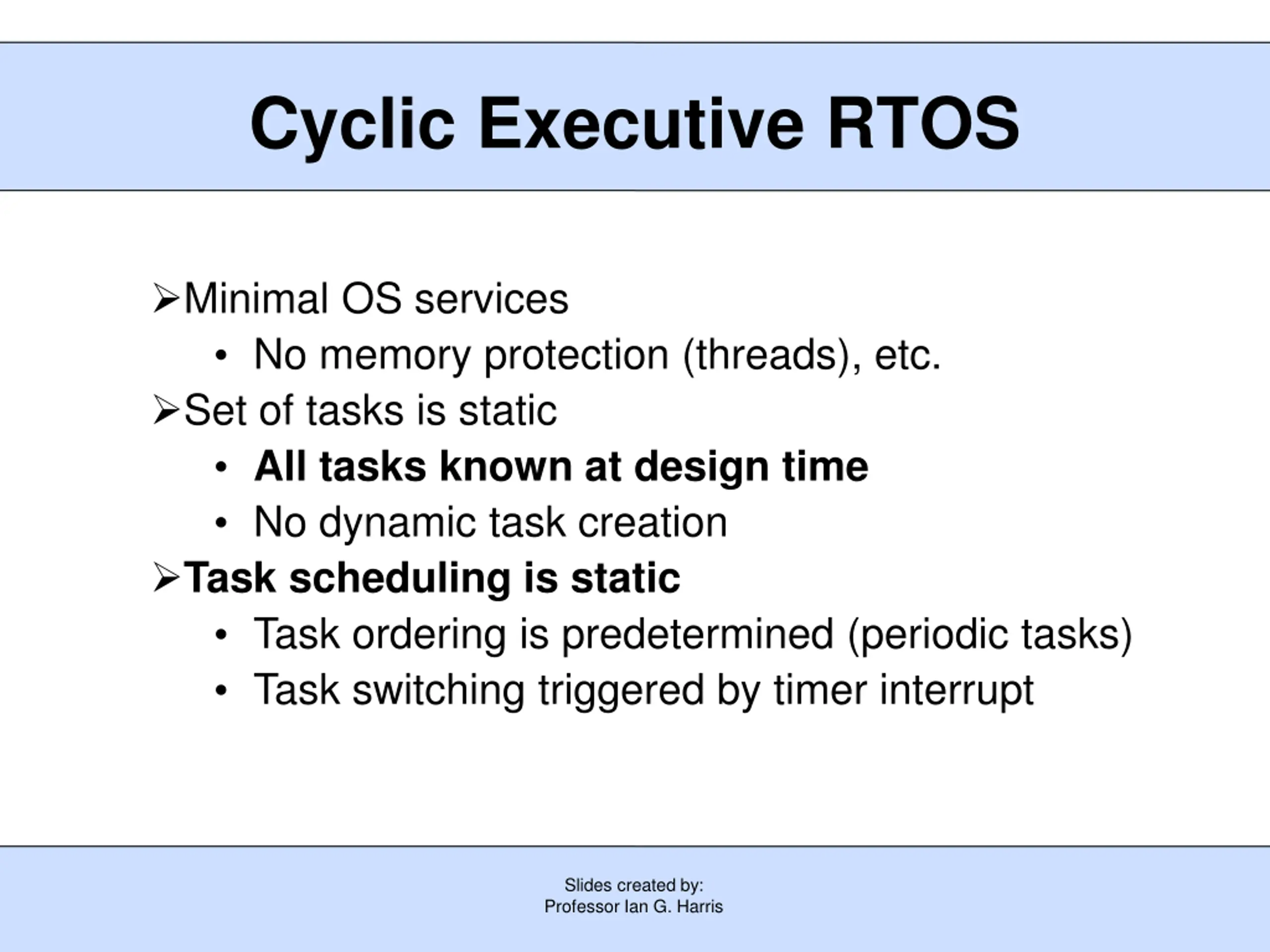 Cyclic Executive RTOS

➢Minimal OS services
• No memory protection (threads), etc.
➢Set of tasks is static
• All tasks known at design time
• No dynamic task creation
➢Task scheduling is static
• Task ordering is predetermined (periodic tasks)
• Task switching triggered by timer interrupt

Slides created by:
Professor Ian G. Harris